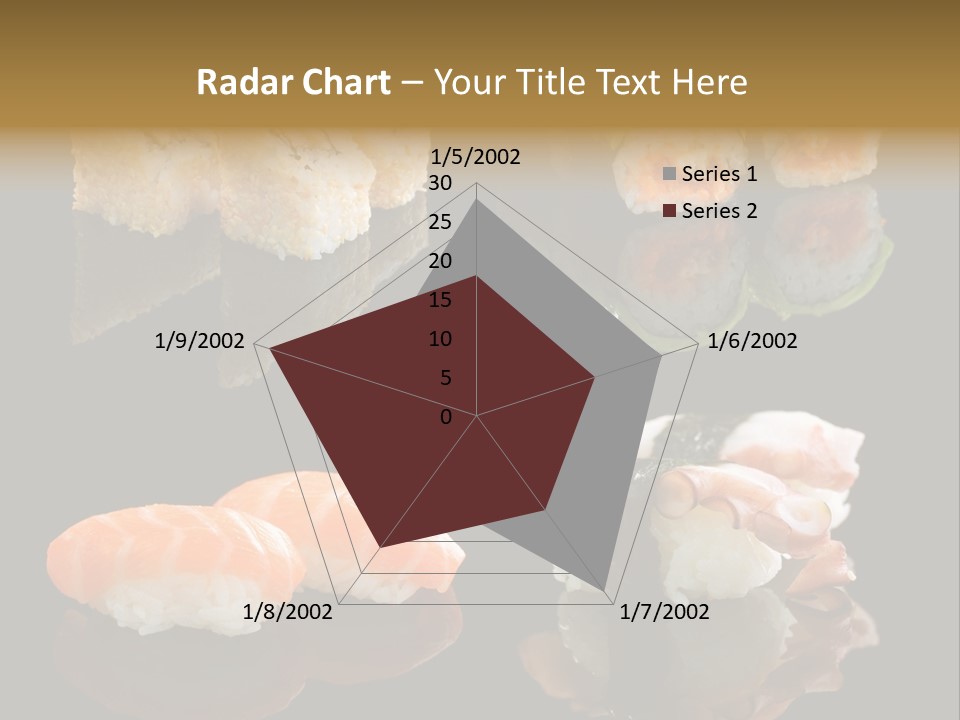 Radar Chart – Your Title Text Here

1/5/2002
30
25
20
15
10
5
0
1/6/2002
1/7/2002
1/8/2002
1/9/2002

Series 1
Series 2